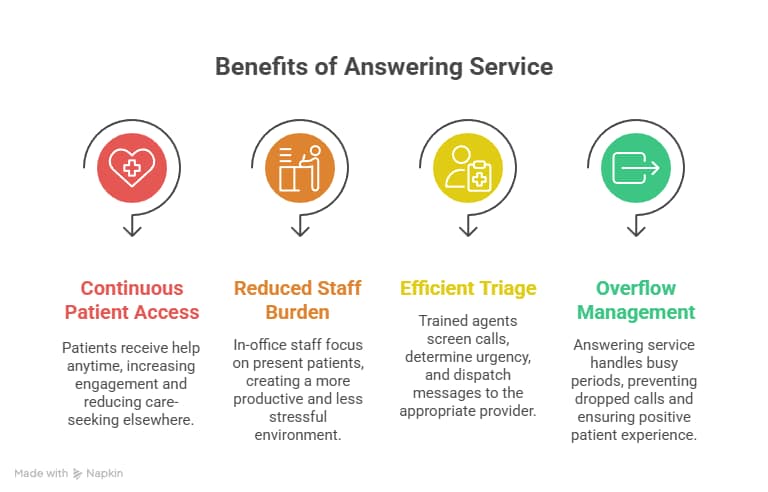 Benefits of Answering Service

Continuous Patient Access

Patients receive help anytime, increasing engagement and reducing care-seeking elsewhere.

Reduced Staff Burden

In-office staff focus on present patients, creating a more productive and less stressful environment.

Efficient Triage

Trained agents screen calls, determine urgency, and dispatch messages to the appropriate provider.

Overflow Management

Answering service handles busy periods, preventing dropped calls and ensuring positive patient experience.

Made with Napkin